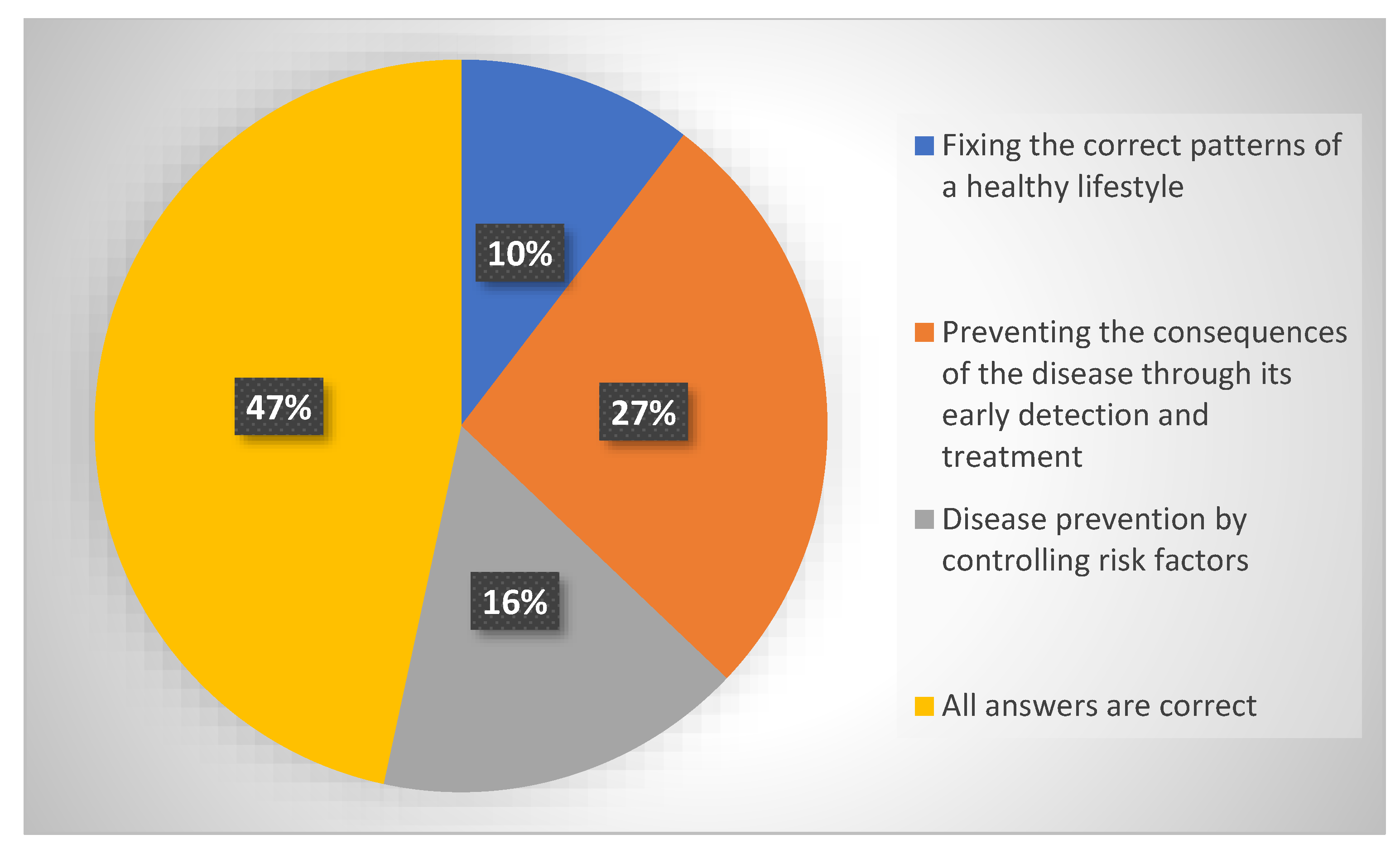 10%

27%

16%

47%

Fixing the correct patterns of a healthy lifestyle

Preventing the consequences of the disease through its early detection and treatment

Disease prevention by controlling risk factors

All answers are correct